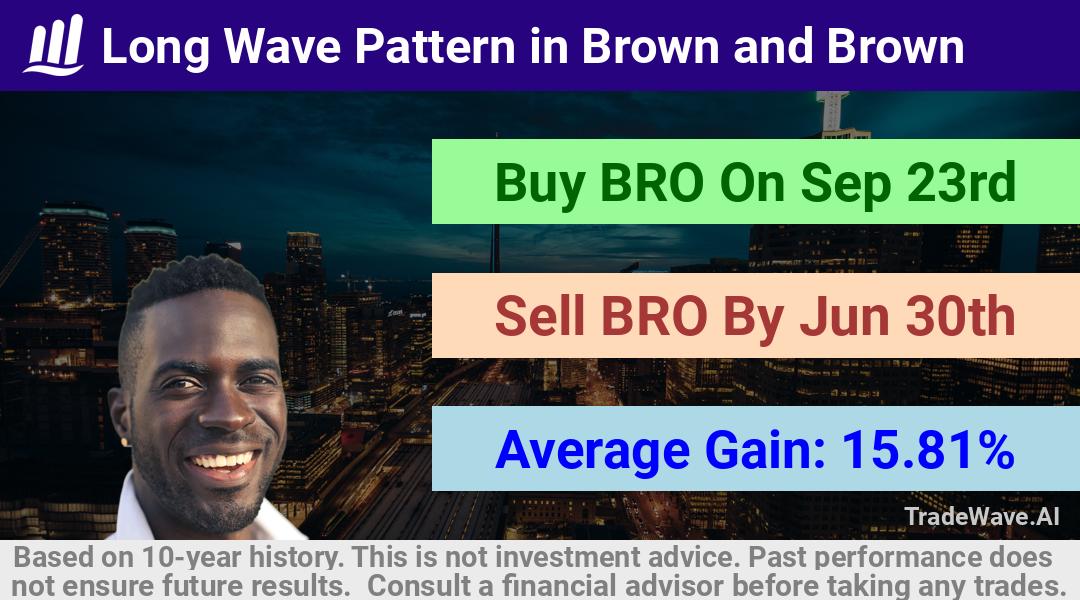 Long Wave Pattern in Brown and Brown

Buy BRO On Sep 23rd

Sell BRO By Jun 30th

Average Gain: 15.81%

TradeWave.AI

Based on 10-year history. This is not investment advice. Past performance does not ensure future results. Consult a financial advisor before taking any trades.